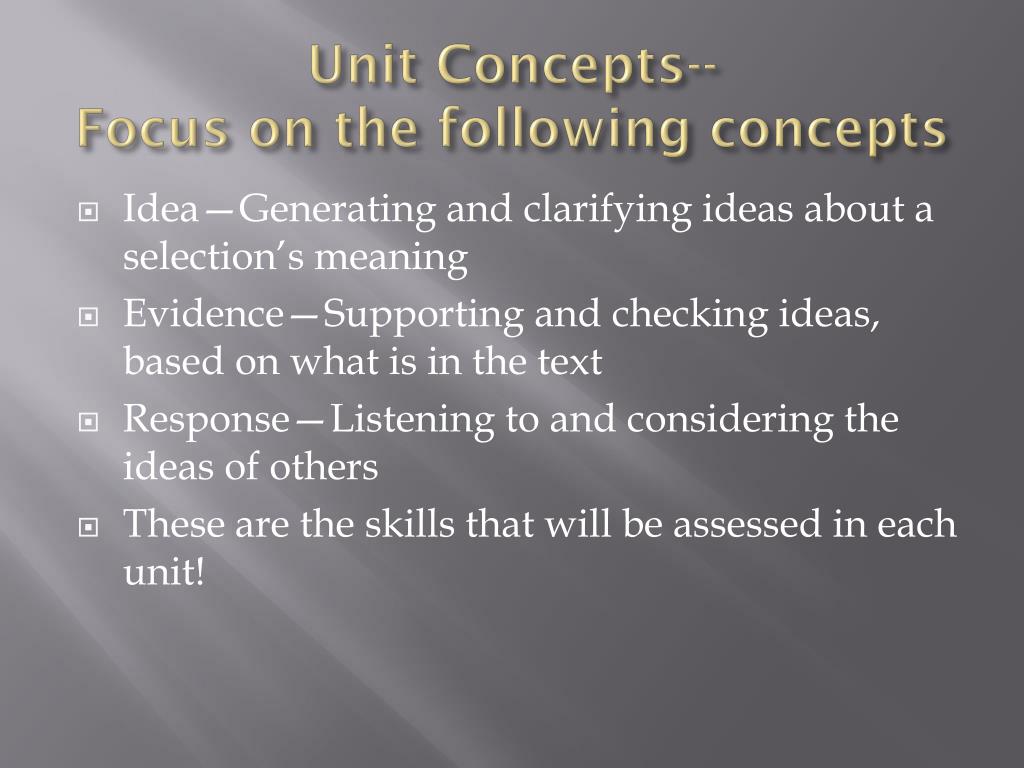 Unit Concepts--
Focus on the following concepts

Idea—Generating and clarifying ideas about a selection’s meaning

Evidence—Supporting and checking ideas, based on what is in the text

Response—Listening to and considering the ideas of others

These are the skills that will be assessed in each unit!